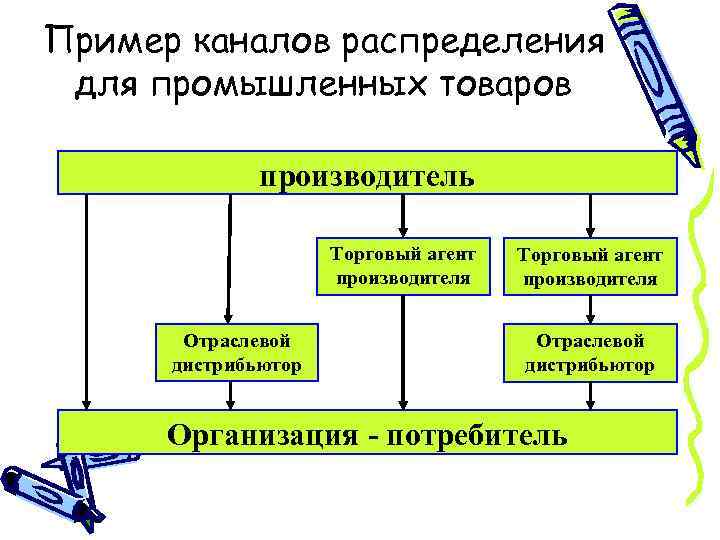 Пример каналов распределения для промышленных товаров

производитель

Торговый агент производителя

Торговый агент производителя

Отраслевой дистрибьютор

Отраслевой дистрибьютор

Организация - потребитель